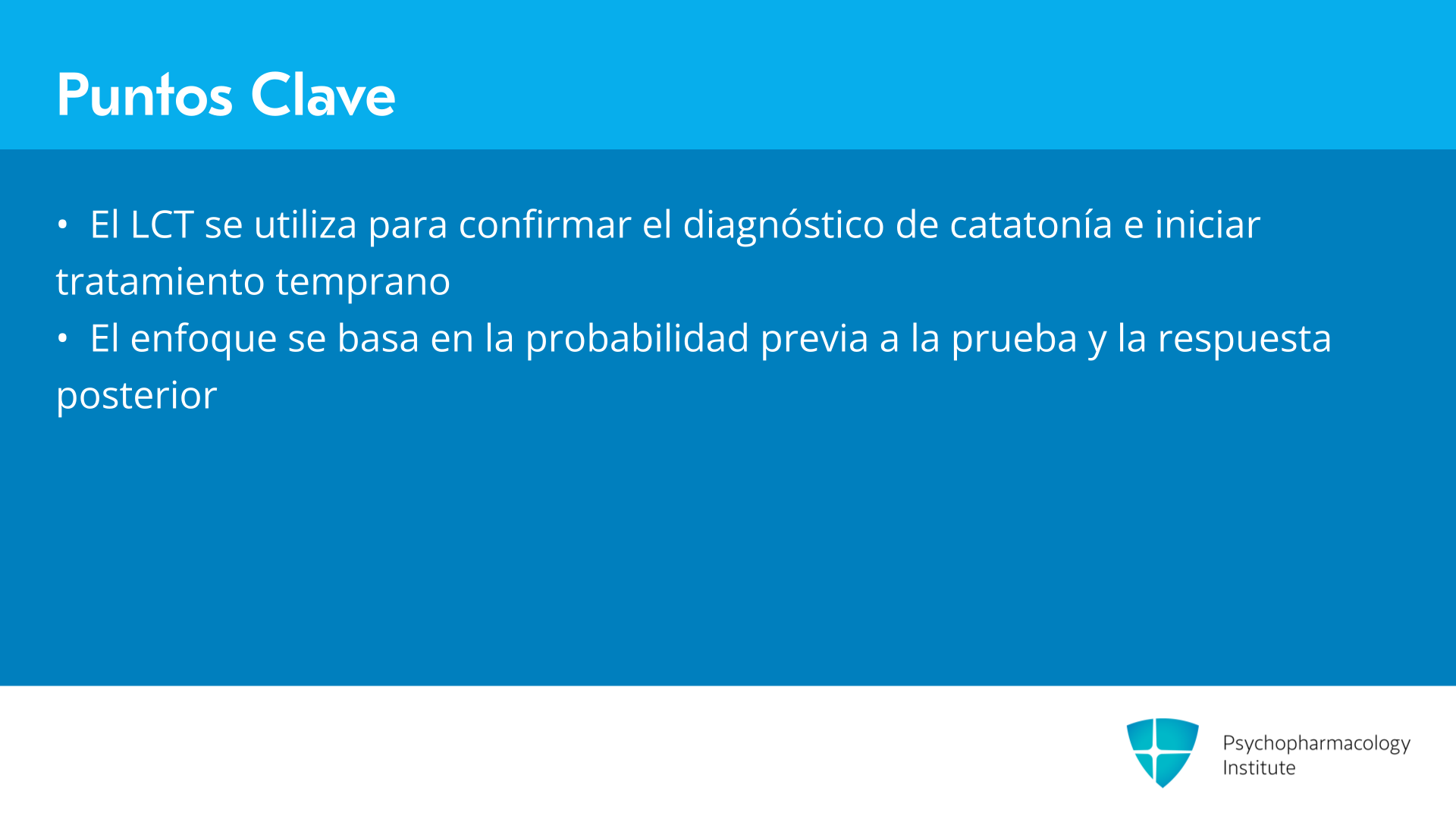 Puntos Clave

• El LCT se utiliza para confirmar el diagnóstico de catatonía e iniciar tratamiento temprano
• El enfoque se basa en la probabilidad previa a la prueba y la respuesta posterior

Psychopharmacology Institute